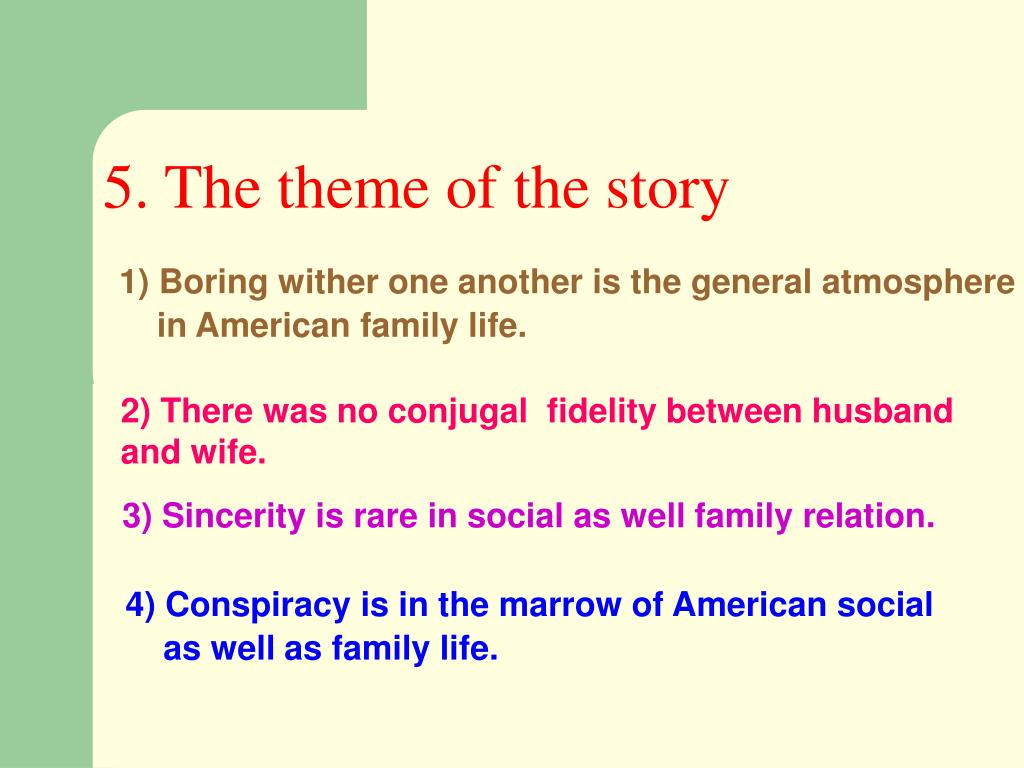 5. The theme of the story

1) Boring wither one another is the general atmosphere in American family life.

2) There was no conjugal fidelity between husband and wife.

3) Sincerity is rare in social as well family relation.

4) Conspiracy is in the marrow of American social as well as family life.